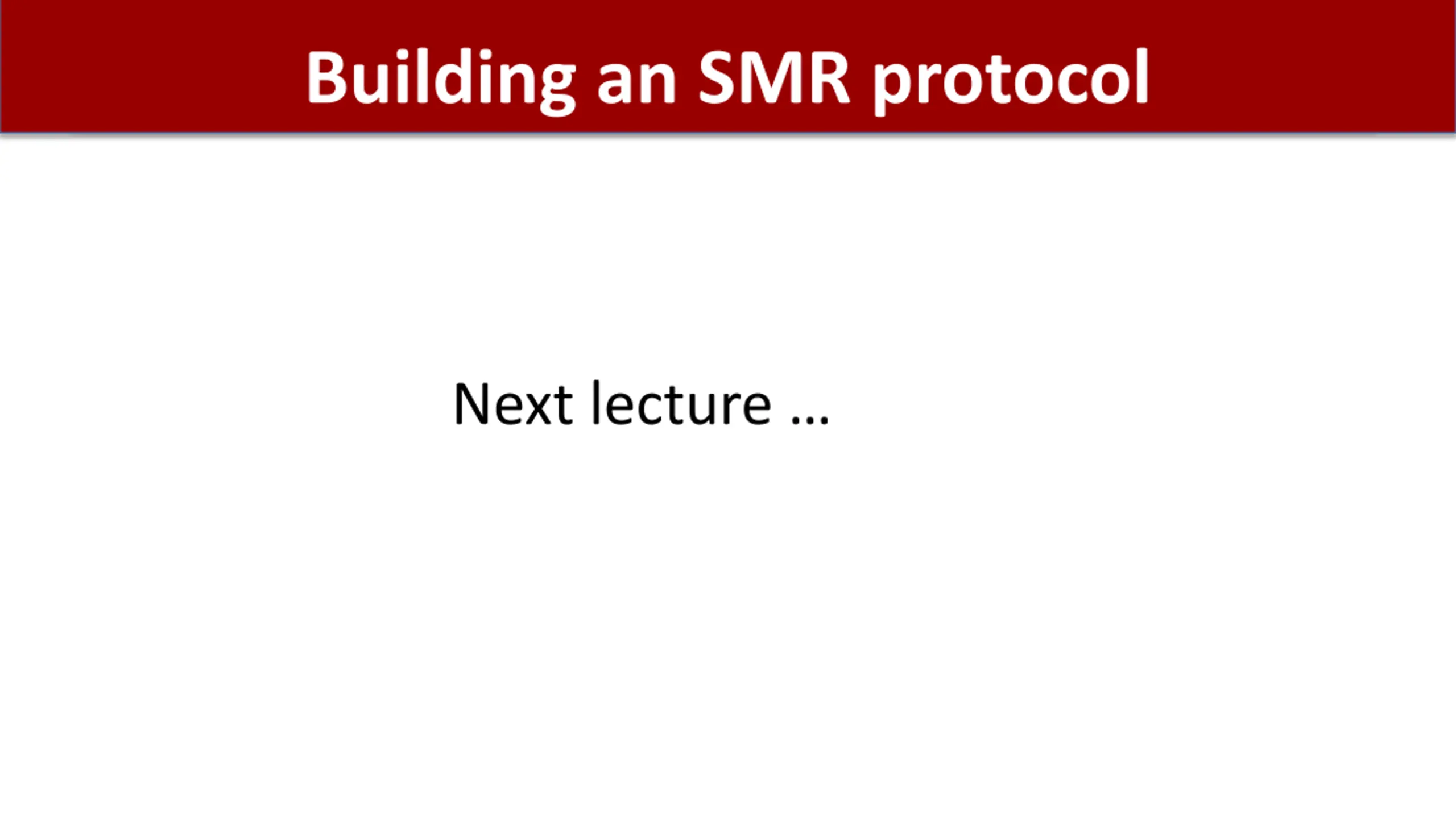 Building an SMR protocol

Next lecture …